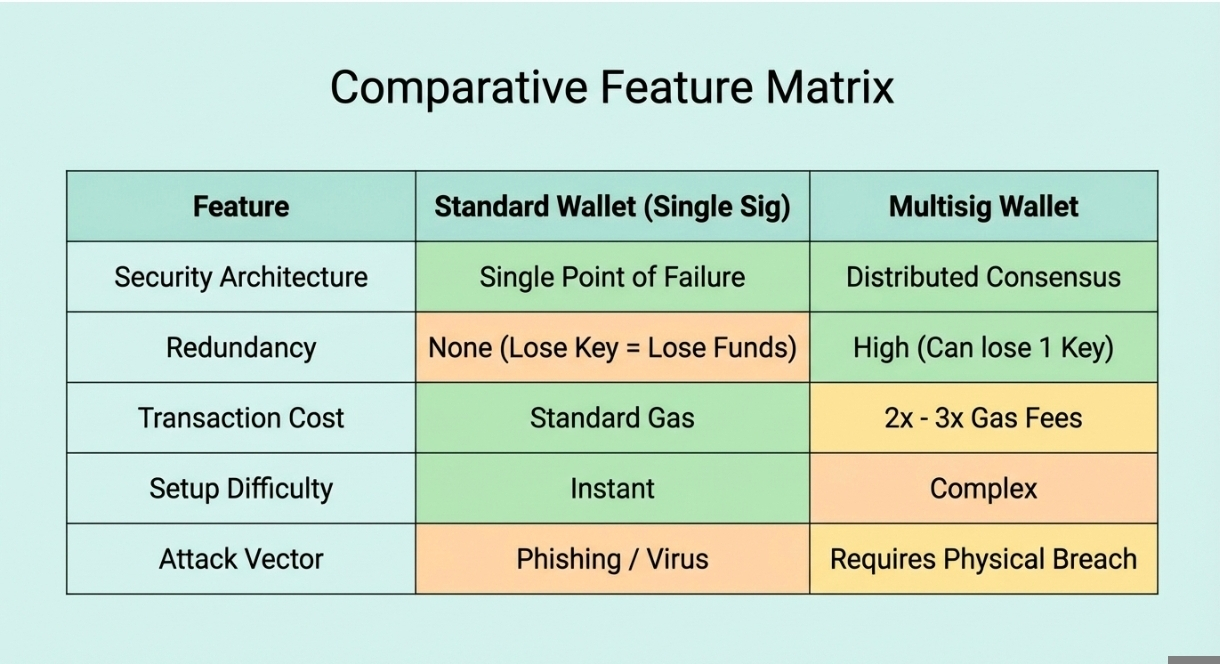 Comparative Feature Matrix

| Feature | Standard Wallet (Single Sig) | Multisig Wallet |
|---|---|---|
| Security Architecture | Single Point of Failure | Distributed Consensus |
| Redundancy | None (Lose Key = Lose Funds) | High (Can lose 1 Key) |
| Transaction Cost | Standard Gas | 2x - 3x Gas Fees |
| Setup Difficulty | Instant | Complex |
| Attack Vector | Phishing / Virus | Requires Physical Breach |